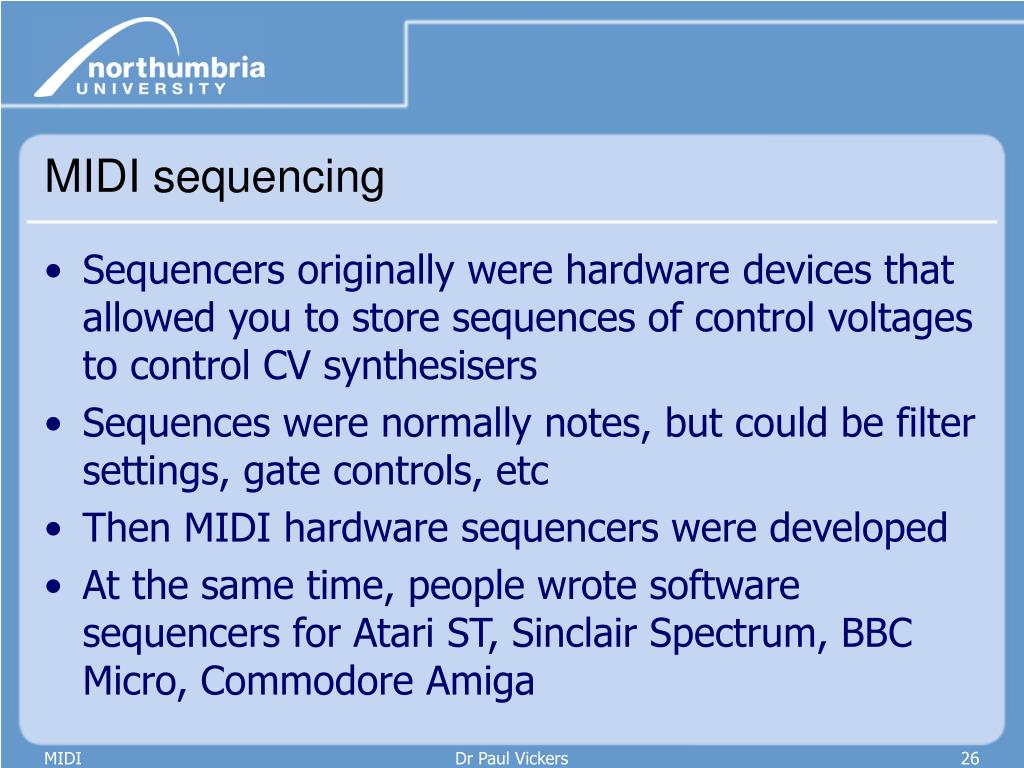 northumbria
UNIVERSITY

MIDI sequencing

• Sequencers originally were hardware devices that allowed you to store sequences of control voltages to control CV synthesisers
• Sequences were normally notes, but could be filter settings, gate controls, etc
• Then MIDI hardware sequencers were developed
• At the same time, people wrote software sequencers for Atari ST, Sinclair Spectrum, BBC Micro, Commodore Amiga

MIDI

Dr Paul Vickers

26